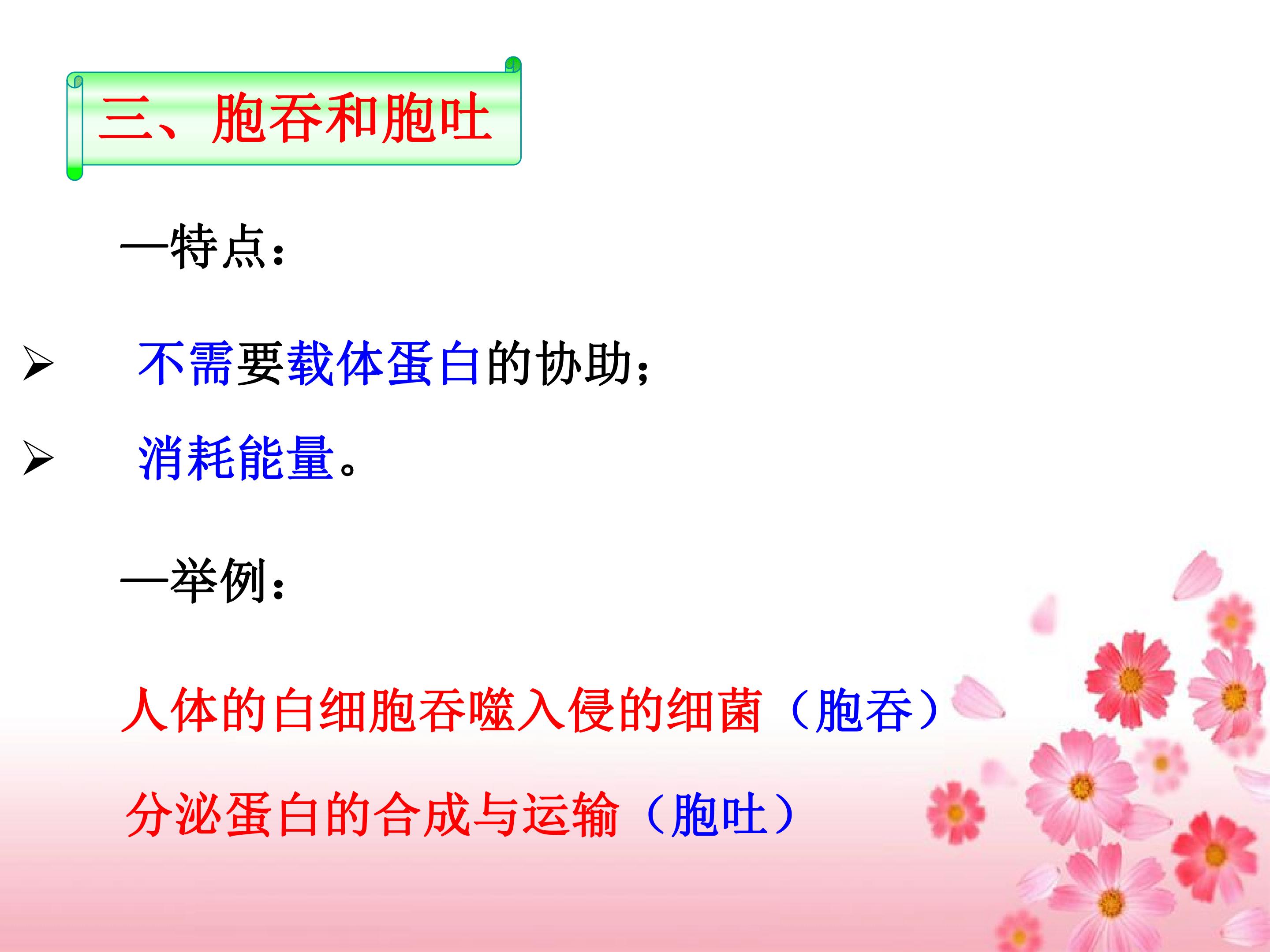 三、胞吞和胞吐

—特点:

➢ 不需要载体蛋白的协助;

➢ 消耗能量。

—举例:

人体的白细胞吞噬入侵的细菌(胞吞)

分泌蛋白的合成与运输(胞吐)